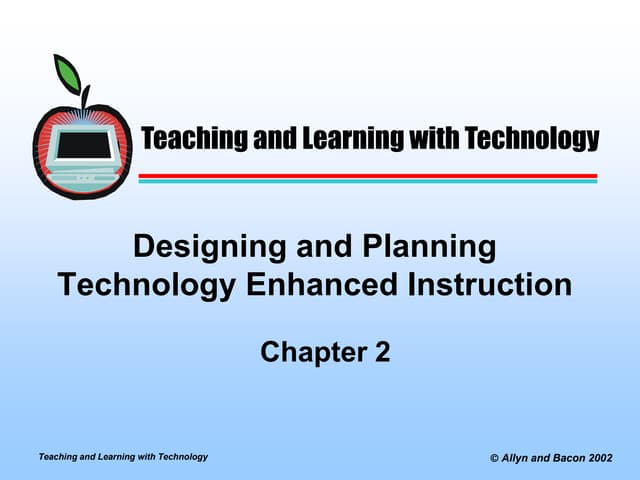 Teaching and Learning with Technology

Designing and Planning Technology Enhanced Instruction

Chapter 2

Teaching and Learning with Technology

© Allyn and Bacon 2002